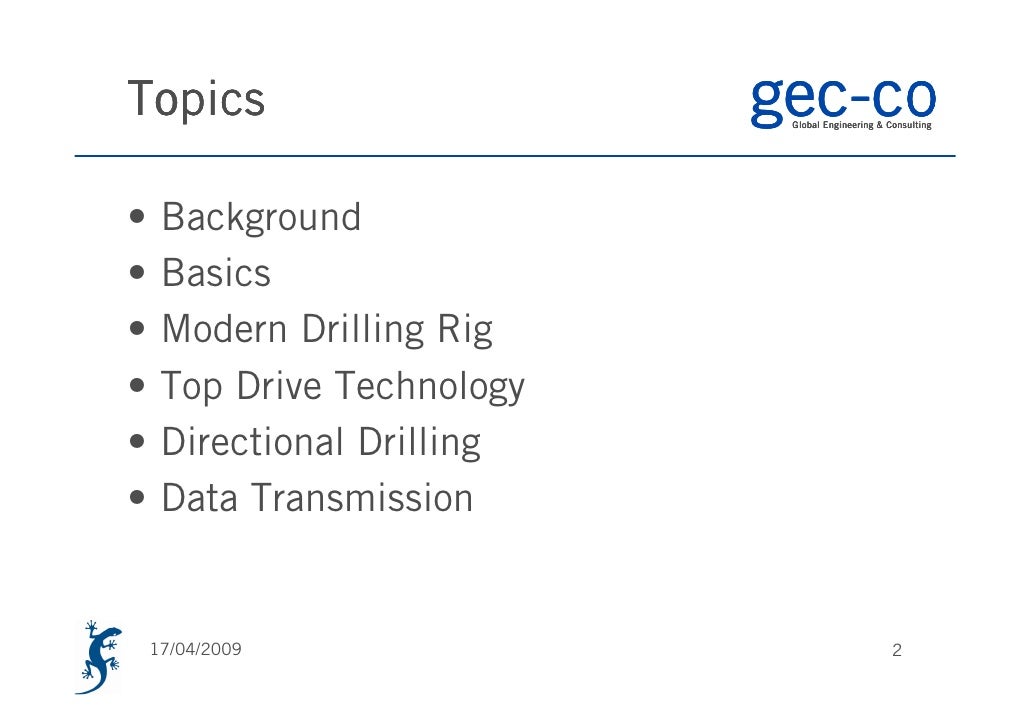 Topics

gec-co
Global Engineering & Consulting

• Background
• Basics
• Modern Drilling Rig
• Top Drive Technology
• Directional Drilling
• Data Transmission

17/04/2009

2